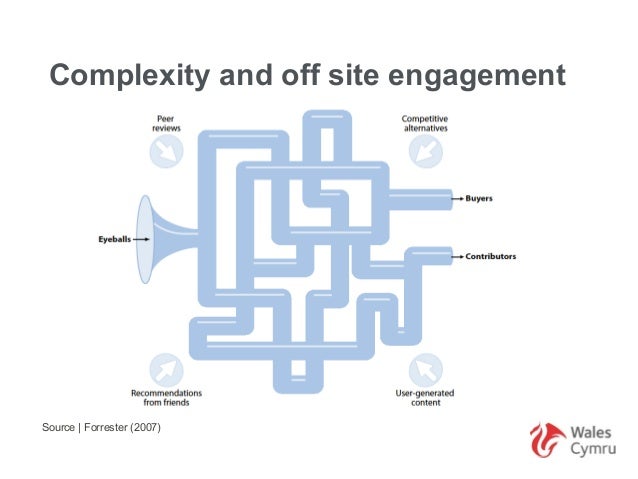 Complexity and off site engagement

Peer reviews

Competitive alternatives

Eyeballs

Buyers

Contributors

Recommendations from friends

User-generated content

Source | Forrester (2007)

Wales Cymru